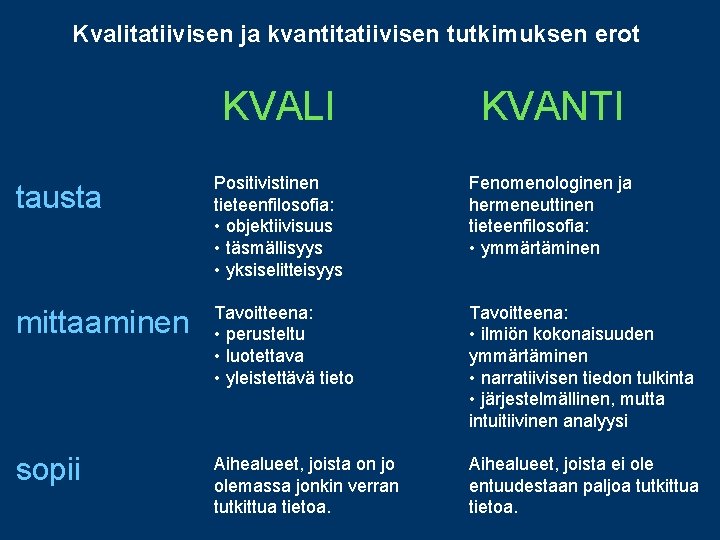 Kvalitatiivisen ja kvantitatiivisen tutkimuksen erot

|  | KVALI | KVANTI |
|---|---|---|
| tausta | Positivistinen tieteenfilosofia: • objektiivisuus • täsmällisyys • yksiselitteisyys | Fenomenologinen ja hermeneuttinen tieteenfilosofia: • ymmärtäminen |
| mittaaminen | Tavoitteena: • perusteltu • luotettava • yleistettävä tieto | Tavoitteena: • ilmiön kokonaisuuden ymmärtäminen • narratiivisen tiedon tulkinta • järjestelmällinen, mutta intuitiivinen analyysi |
| sopii | Aihealueet, joista on jo olemassa jonkin verran tutkittua tietoa. | Aihealueet, joista ei ole entuudestaan paljoa tutkittua tietoa. |